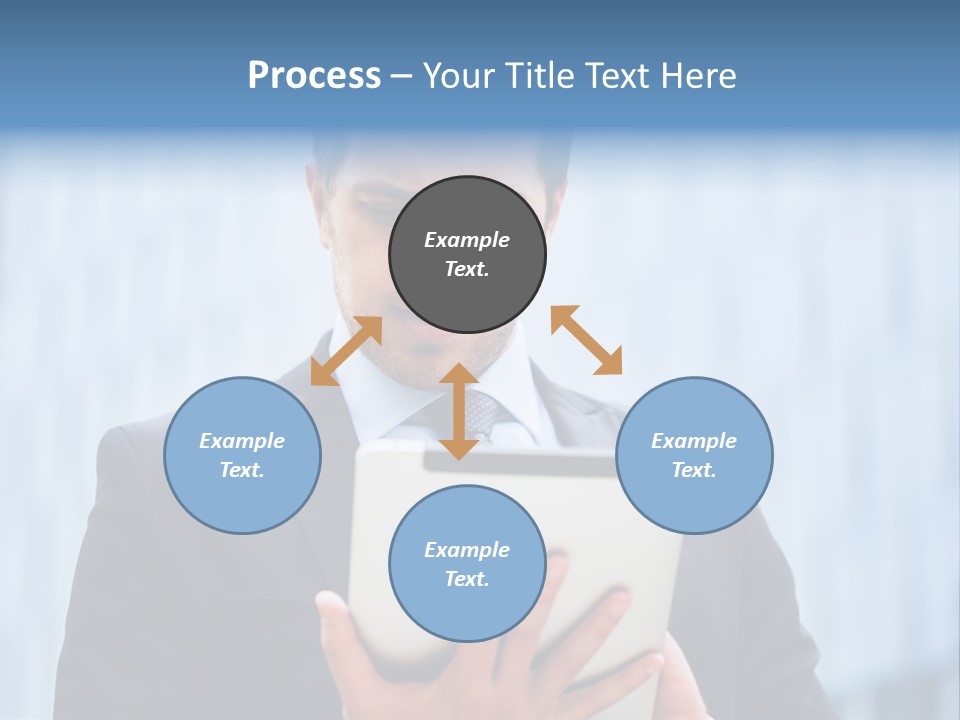 Process – Your Title Text Here

Example Text.

Example Text.

Example Text.

Example Text.